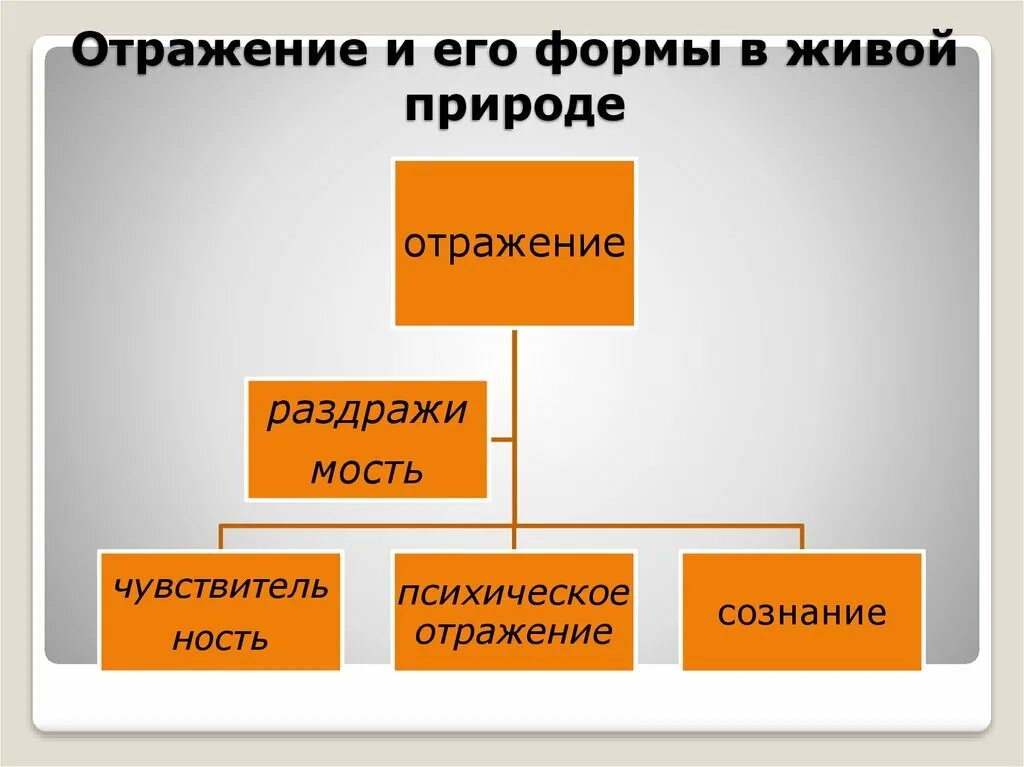 Отражение и его формы в живой природе

отражение

раздражи мость

чувствитель ность

психическое отражение

сознание